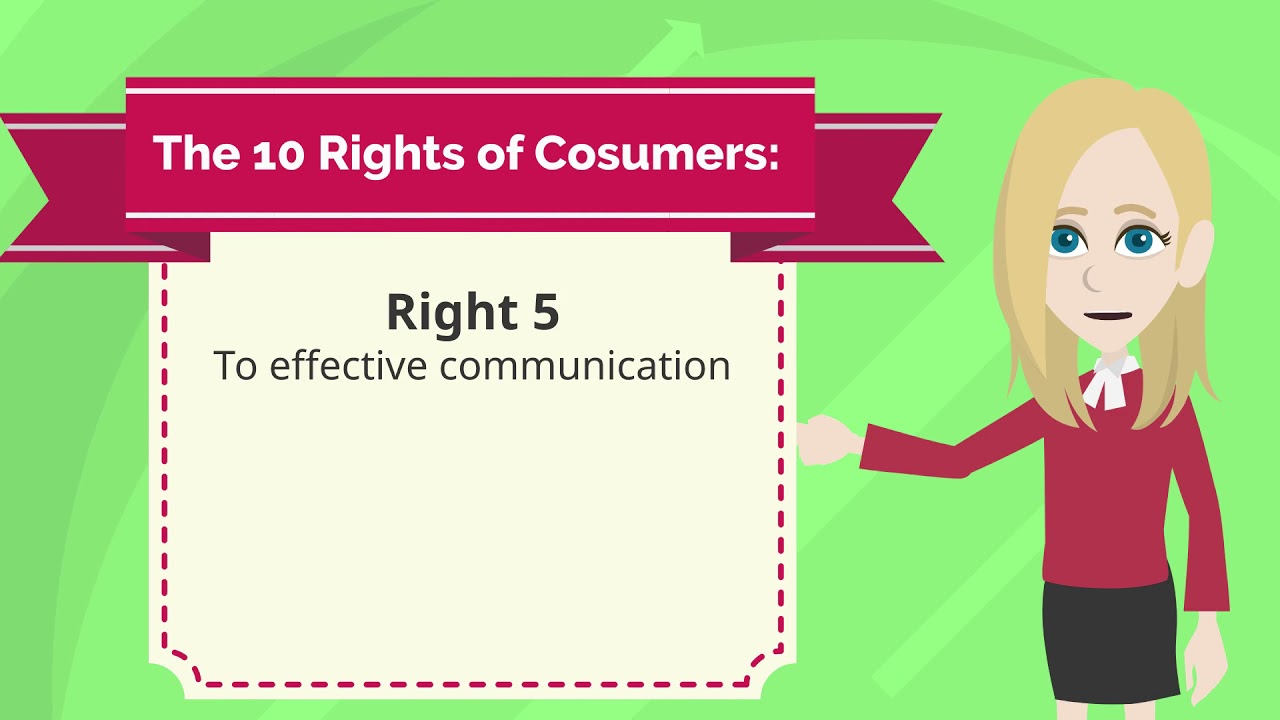 The 10 Rights of Cosumers:

Right 5
To effective communication